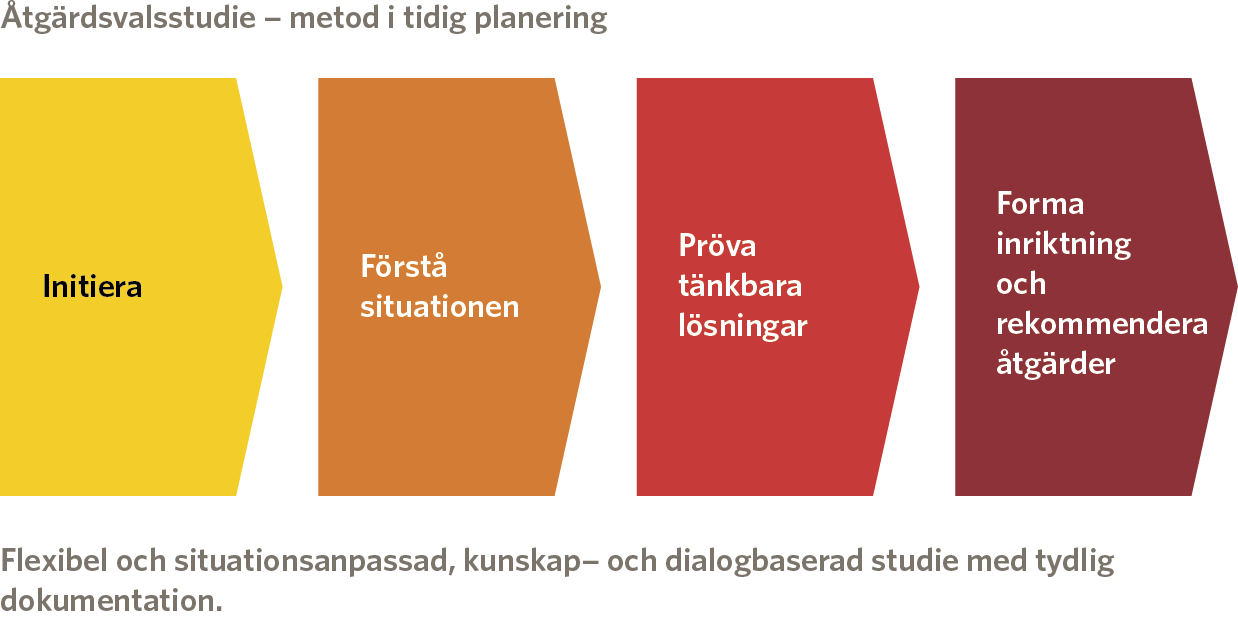 Åtgärdsvalsstudie – metod i tidig planering

Initiera

Förstå situationen

Pröva tänkbara lösningar

Forma inriktning och rekommendera åtgärder

Flexibel och situationsanpassad, kunskap– och dialogbaserad studie med tydlig dokumentation.